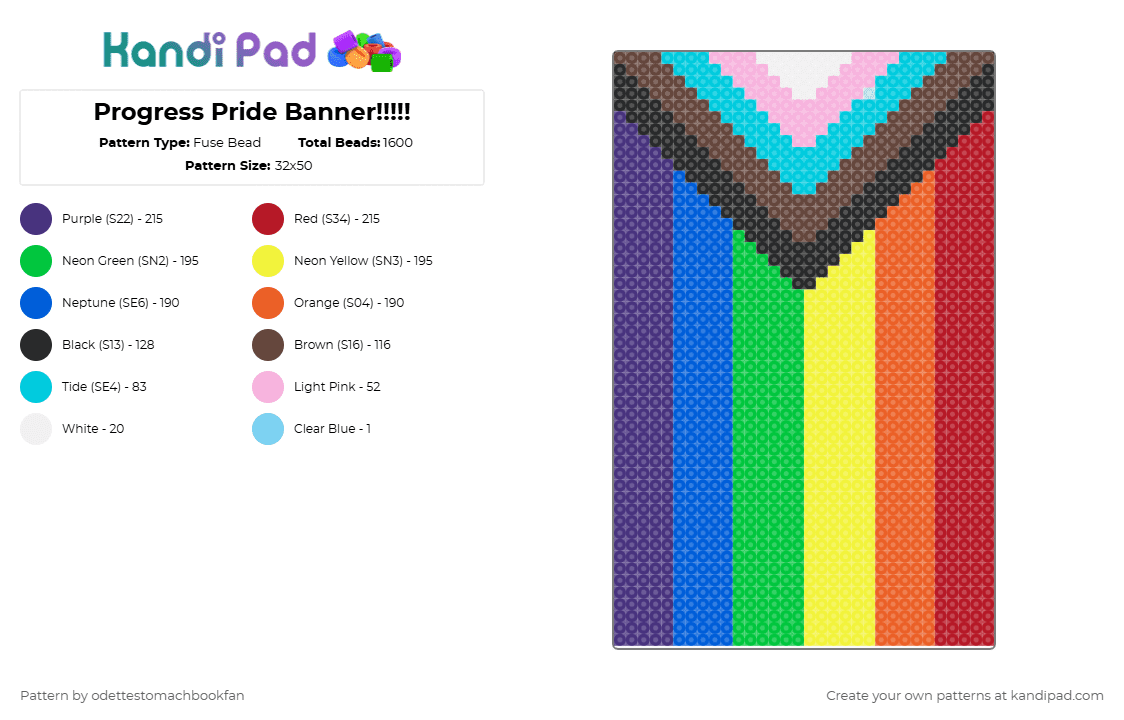 Kandi Pad

Progress Pride Banner!!!!!

Pattern Type: Fuse Bead Total Beads: 1600

Pattern Size: 32x50

Purple (S22) - 215
Neon Green (SN2) - 195
Neptune (SE6) - 190
Black (S13) - 128
Tide (SE4) - 83
White - 20

Red (S34) - 215
Neon Yellow (SN3) - 195
Orange (S04) - 190
Brown (S16) - 116
Light Pink - 52
Clear Blue - 1

Pattern by odettestomachbookfan

Create your own patterns at kandipad.com